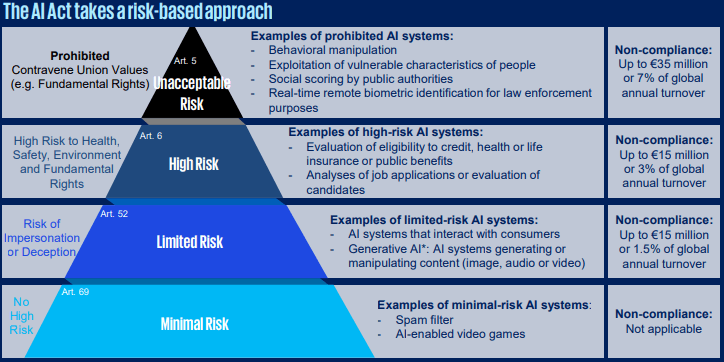 The AI Act takes a risk-based approach

Prohibited
Contravene Union Values (e.g. Fundamental Rights)

Art. 5
Unacceptable Risk

Examples of prohibited AI systems:
- Behavioral manipulation
- Exploitation of vulnerable characteristics of people
- Social scoring by public authorities
- Real-time remote biometric identification for law enforcement purposes

Non-compliance:
Up to €35 million or 7% of global annual turnover

High Risk to Health, Safety, Environment and Fundamental Rights

Art. 6
High Risk

Examples of high-risk AI systems:
- Evaluation of eligibility to credit, health or life insurance or public benefits
- Analyses of job applications or evaluation of candidates

Non-compliance:
Up to €15 million or 3% of global annual turnover

Risk of Impersonation or Deception

Art. 52
Limited Risk

Examples of limited-risk AI systems:
- AI systems that interact with consumers
- Generative AI*: AI systems generating or manipulating content (image, audio or video)

Non-compliance:
Up to €15 million or 1.5% of global annual turnover

No High Risk

Art. 69
Minimal Risk

Examples of minimal-risk AI systems:
- Spam filter
- AI-enabled video games

Non-compliance:
Not applicable